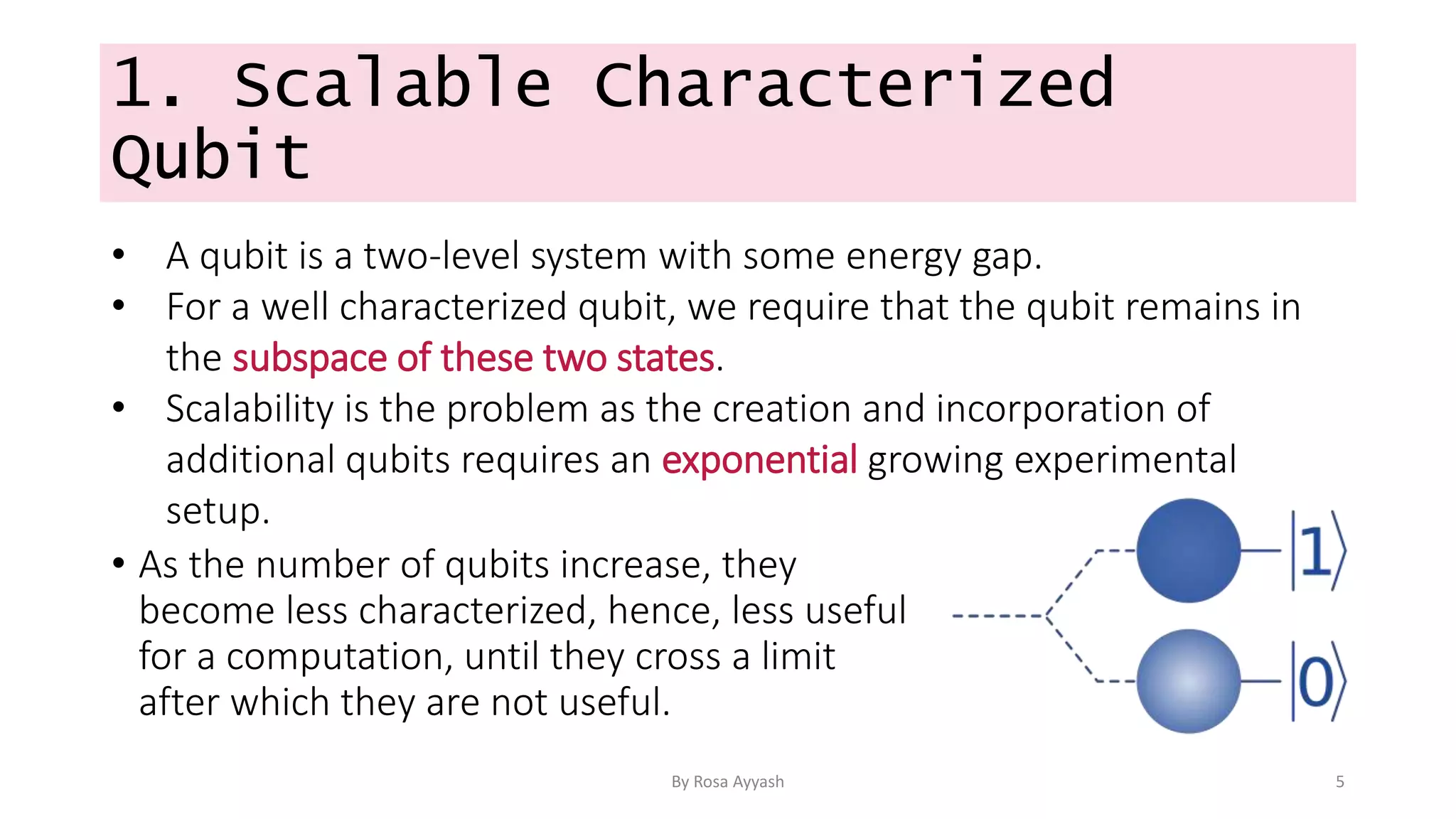 1. Scalable Characterized Qubit

• A qubit is a two-level system with some energy gap.
• For a well characterized qubit, we require that the qubit remains in the subspace of these two states.
• Scalability is the problem as the creation and incorporation of additional qubits requires an exponential growing experimental setup.
• As the number of qubits increase, they become less characterized, hence, less useful for a computation, until they cross a limit after which they are not useful.

$|1\rangle$
$|0\rangle$

By Rosa Ayyash

5